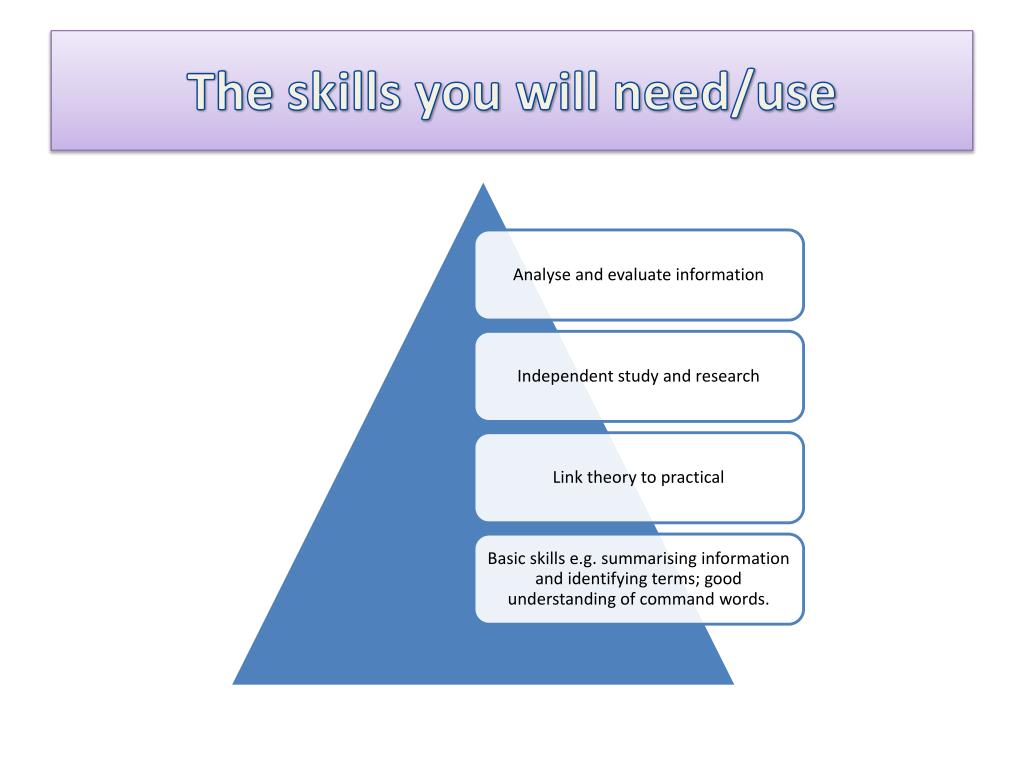 The skills you will need/use

Analyse and evaluate information

Independent study and research

Link theory to practical

Basic skills e.g. summarising information and identifying terms; good understanding of command words.